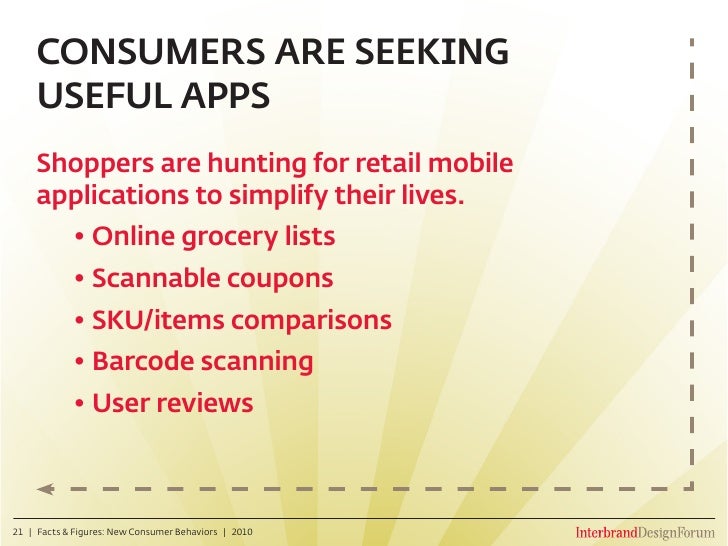 CONSUMERS ARE SEEKING USEFUL APPS

Shoppers are hunting for retail mobile applications to simplify their lives.

• Online grocery lists
• Scannable coupons
• SKU/items comparisons
• Barcode scanning
• User reviews

21 | Facts & Figures: New Consumer Behaviors | 2010

InterbrandDesignForum